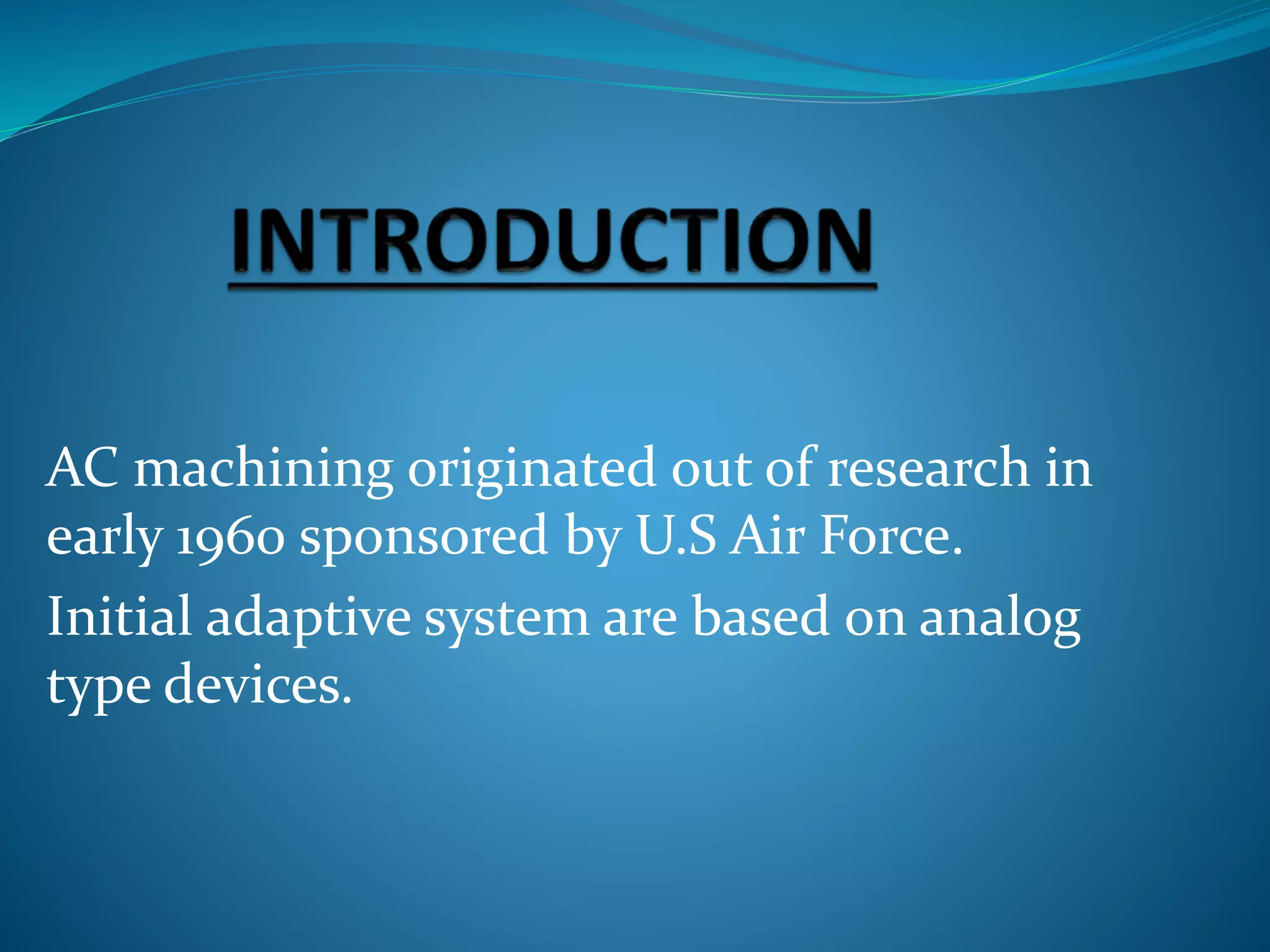 INTRODUCTION

AC machining originated out of research in early 1960 sponsored by U.S Air Force.

Initial adaptive system are based on analog type devices.